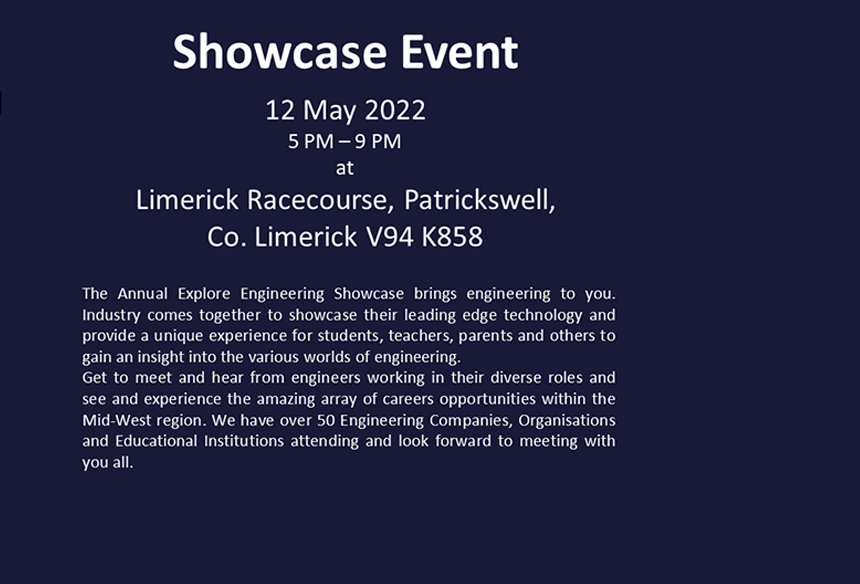 Showcase Event

12 May 2022
5 PM – 9 PM
at
Limerick Racecourse, Patrickswell, Co. Limerick V94 K858

The Annual Explore Engineering Showcase brings engineering to you. Industry comes together to showcase their leading edge technology and provide a unique experience for students, teachers, parents and others to gain an insight into the various worlds of engineering.
Get to meet and hear from engineers working in their diverse roles and see and experience the amazing array of careers opportunities within the Mid-West region. We have over 50 Engineering Companies, Organisations and Educational Institutions attending and look forward to meeting with you all.